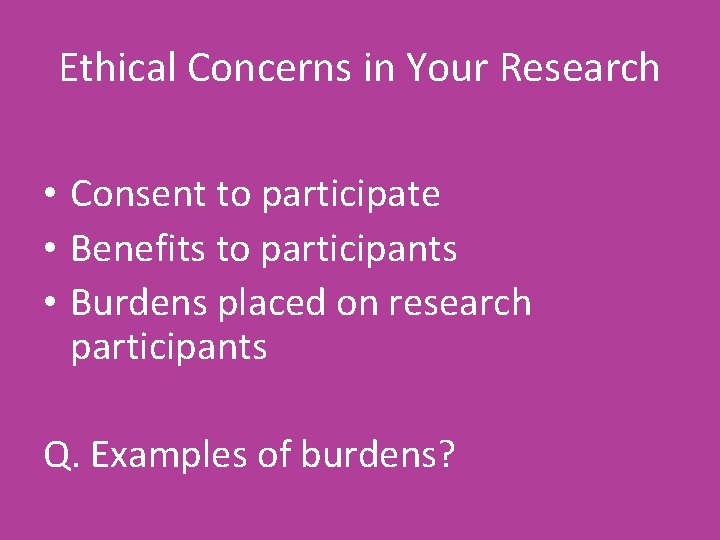 Ethical Concerns in Your Research

• Consent to participate
• Benefits to participants
• Burdens placed on research participants

Q. Examples of burdens?